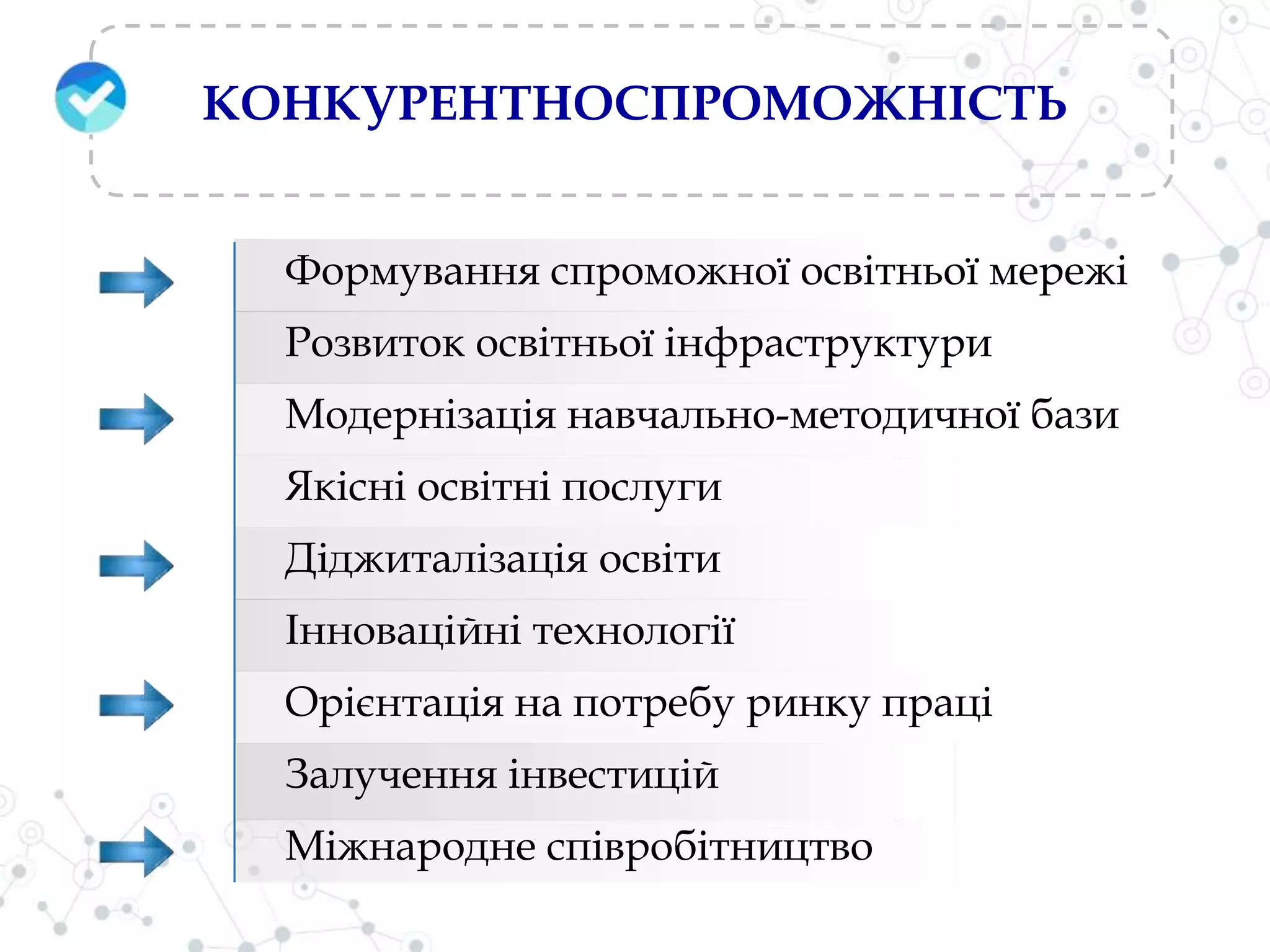 КОНКУРЕНТНОСПРОМОЖНІСТЬ

Формування спроможної освітньої мережі

Розвиток освітньої інфраструктури

Модернізація навчально-методичної бази

Якісні освітні послуги

Діджиталізація освіти

Інноваційні технології

Орієнтація на потребу ринку праці

Залучення інвестицій

Міжнародне співробітництво